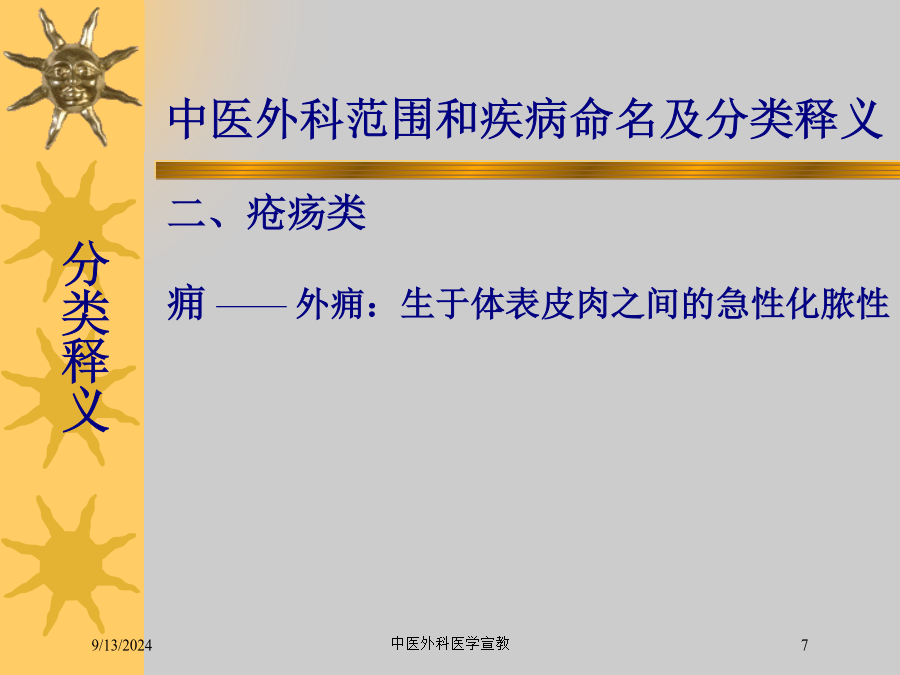 分类释义

中医外科范围和疾病命名及分类释义

二、疮疡类

痈 —— 外痈：生于体表皮肉之间的急性化脓性

9/13/2024

中医外科医学宣教

7